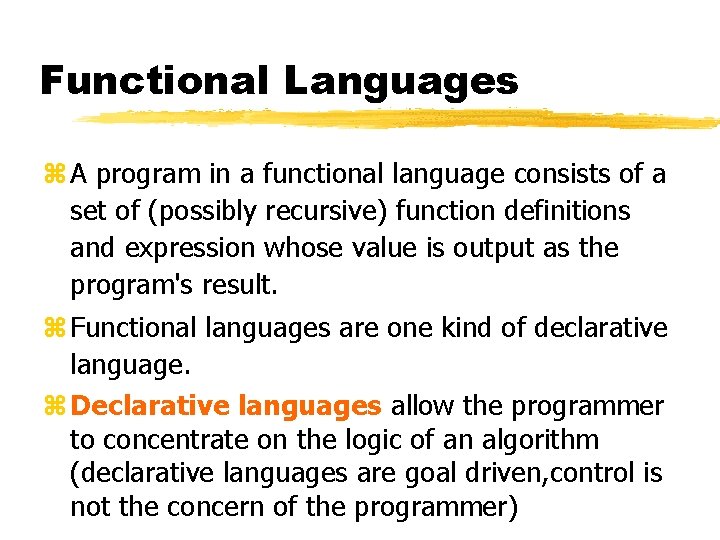 Functional Languages

⌘ A program in a functional language consists of a set of (possibly recursive) function definitions and expression whose value is output as the program's result.

⌘ Functional languages are one kind of declarative language.

⌘ Declarative languages allow the programmer to concentrate on the logic of an algorithm (declarative languages are goal driven,control is not the concern of the programmer)